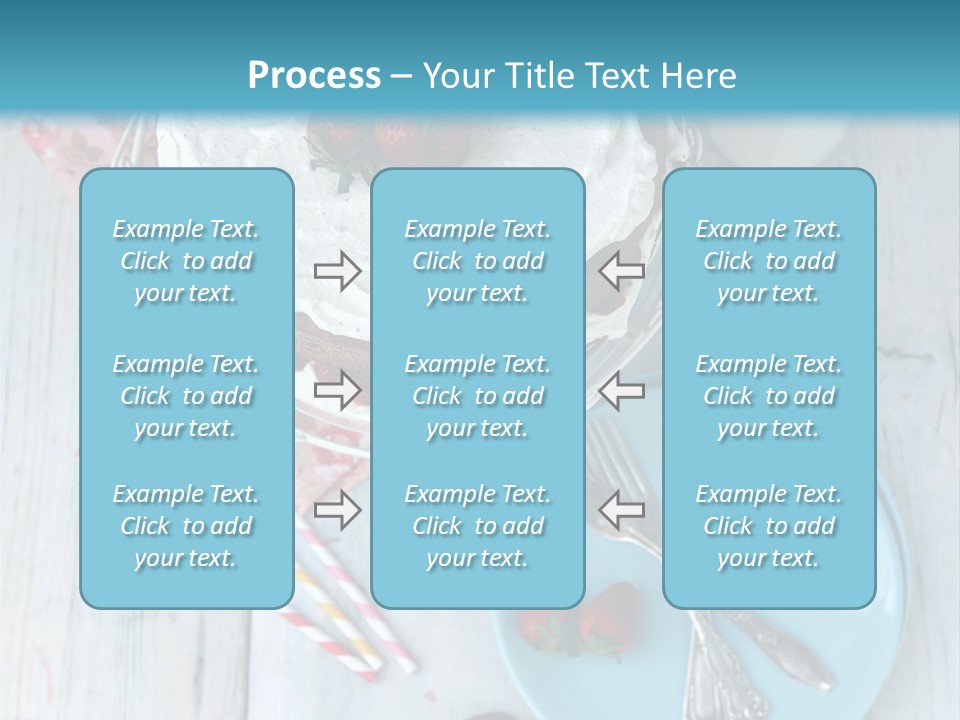 Process – Your Title Text Here

Example Text. Click to add your text.

Example Text. Click to add your text.

Example Text. Click to add your text.

Example Text. Click to add your text.

Example Text. Click to add your text.

Example Text. Click to add your text.

Example Text. Click to add your text.

Example Text. Click to add your text.

Example Text. Click to add your text.